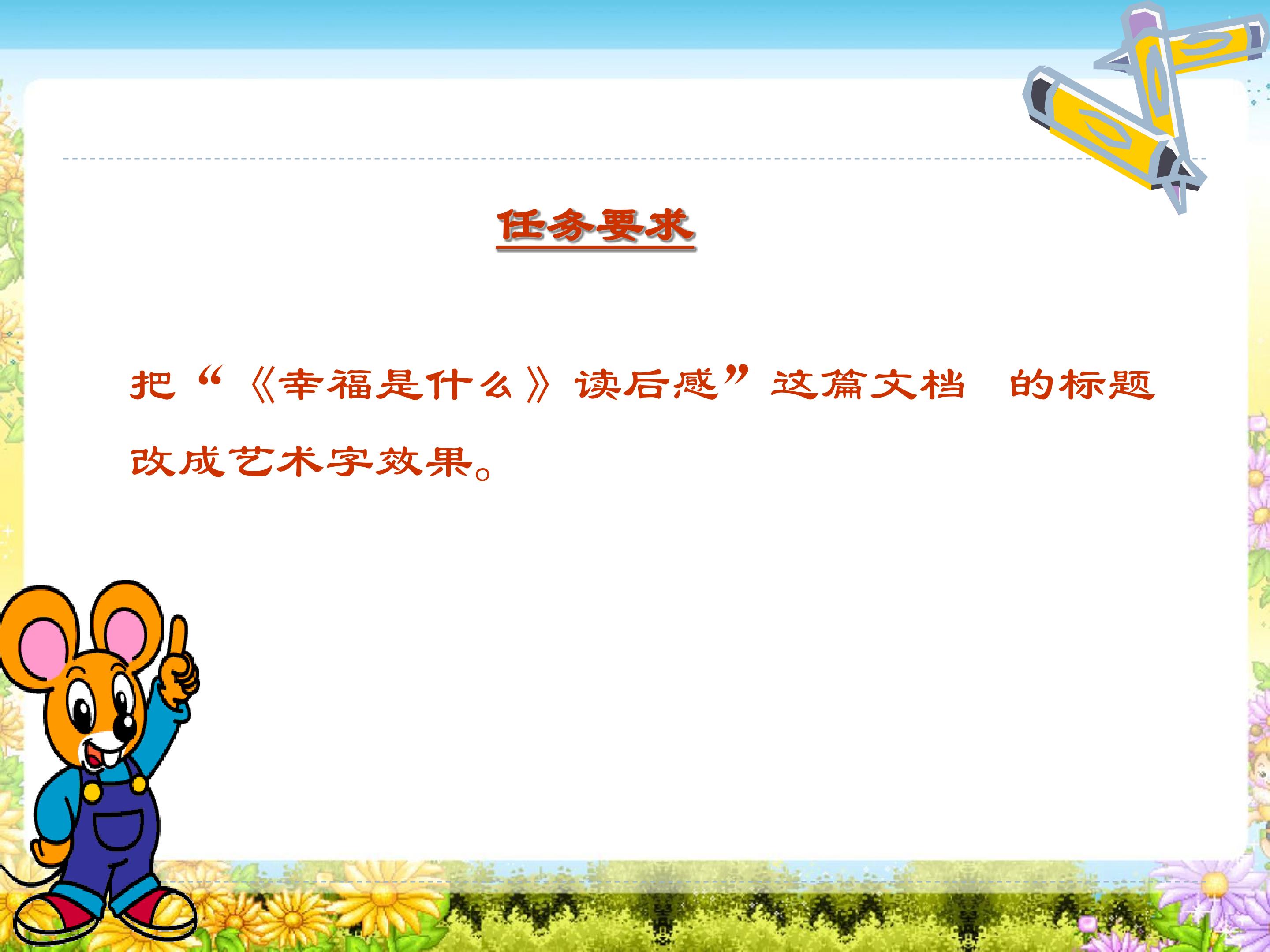 任务要求

把“《幸福是什么》读后感”这篇文档 的标题改成艺术字效果。